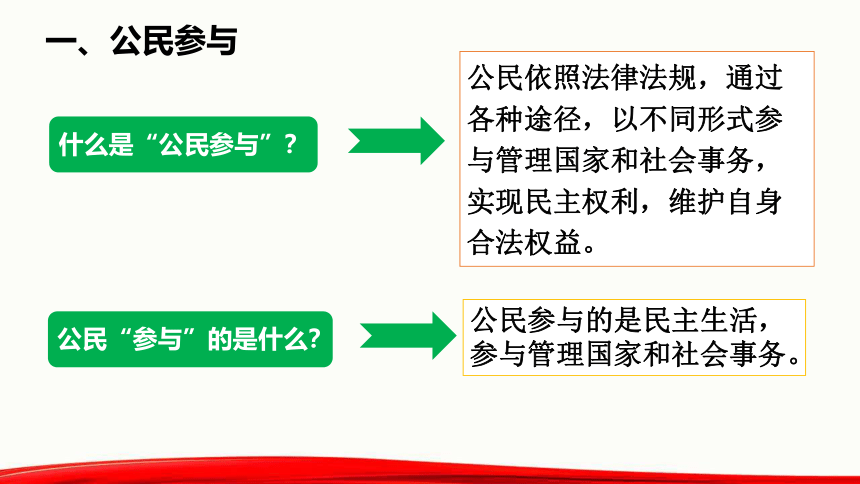 一、公民参与

什么是“公民参与”？

公民依照法律法规，通过各种途径，以不同形式参与管理国家和社会事务，实现民主权利，维护自身合法权益。

公民“参与”的是什么?

公民参与的是民主生活，参与管理国家和社会事务。